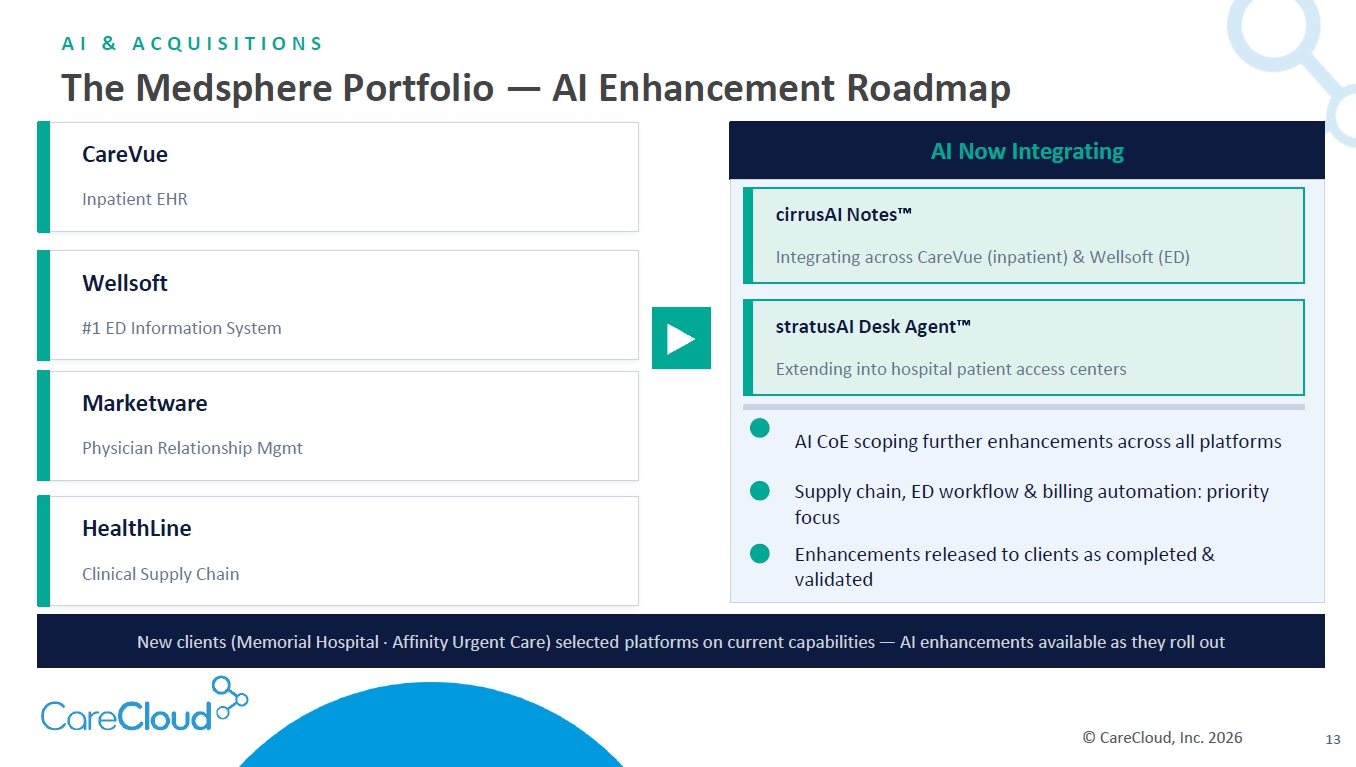 AI & ACQUISITIONS

The Medsphere Portfolio — AI Enhancement Roadmap

CareVue

Inpatient EHR

Wellsoft

#1 ED Information System

Marketware

Physician Relationship Mgmt

HealthLine

Clinical Supply Chain

AI Now Integrating

cirrusAI Notes™

Integrating across CareVue (inpatient) & Wellsoft (ED)

stratusAI Desk Agent™

Extending into hospital patient access centers

AI CoE scoping further enhancements across all platforms

Supply chain, ED workflow & billing automation: priority focus

Enhancements released to clients as completed & validated

New clients (Memorial Hospital · Affinity Urgent Care) selected platforms on current capabilities — AI enhancements available as they roll out

CareCloud

© CareCloud, Inc. 2026

13